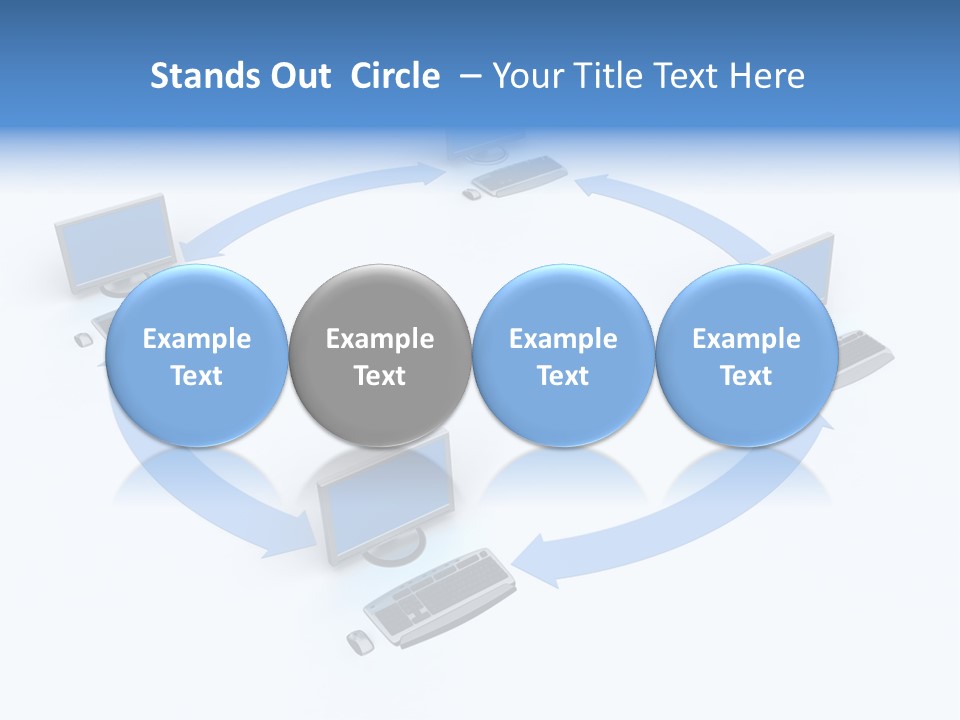 Stands Out  Circle  – Your Title Text Here

Example Text

Example Text

Example Text

Example Text